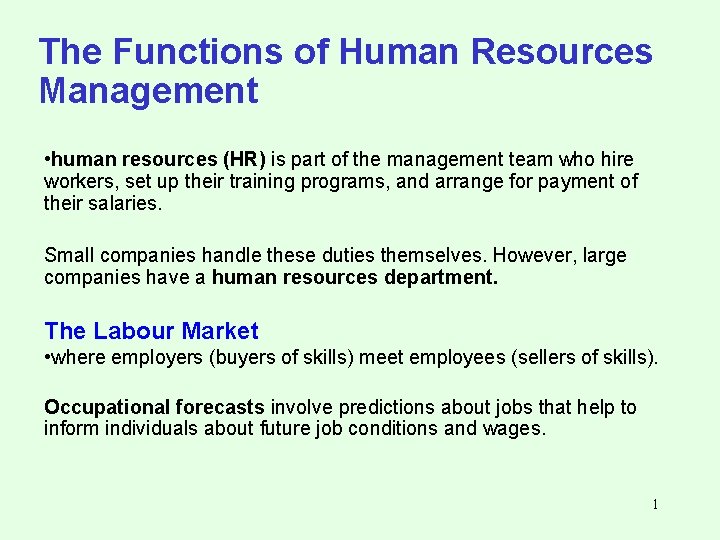 The Functions of Human Resources Management

•human resources (HR) is part of the management team who hire workers, set up their training programs, and arrange for payment of their salaries.

Small companies handle these duties themselves. However, large companies have a human resources department.

The Labour Market
•where employers (buyers of skills) meet employees (sellers of skills).

Occupational forecasts involve predictions about jobs that help to inform individuals about future job conditions and wages.

1